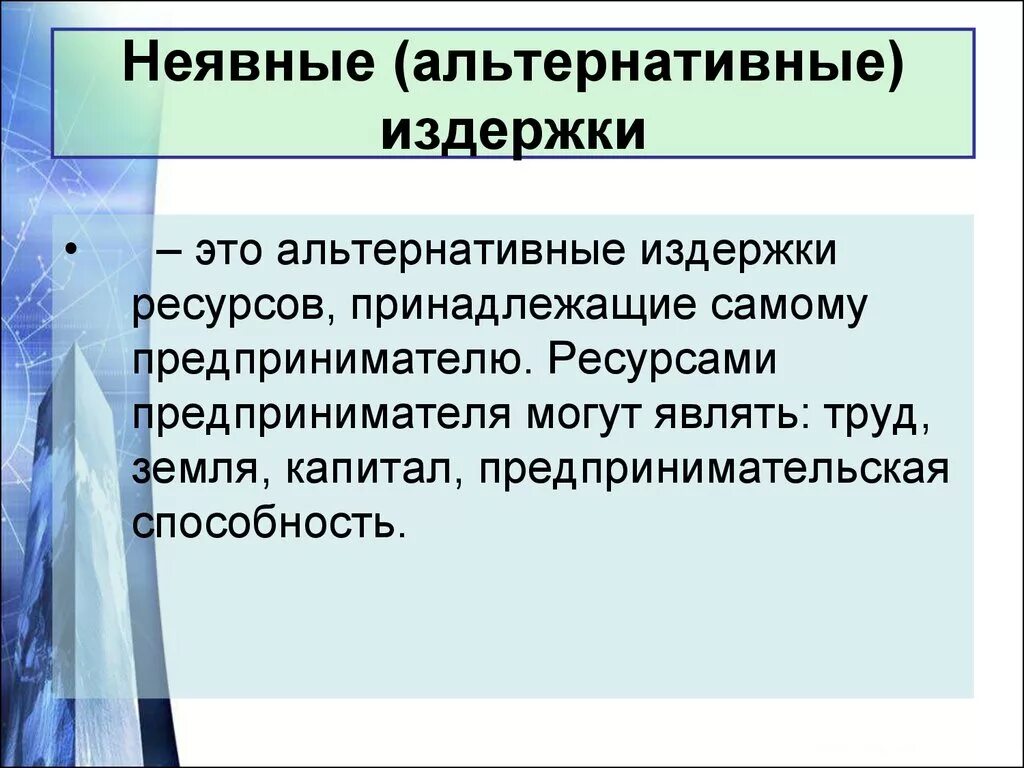 Неявные (альтернативные) издержки

• – это альтернативные издержки ресурсов, принадлежащие самому предпринимателю. Ресурсами предпринимателя могут являть: труд, земля, капитал, предпринимательская способность.